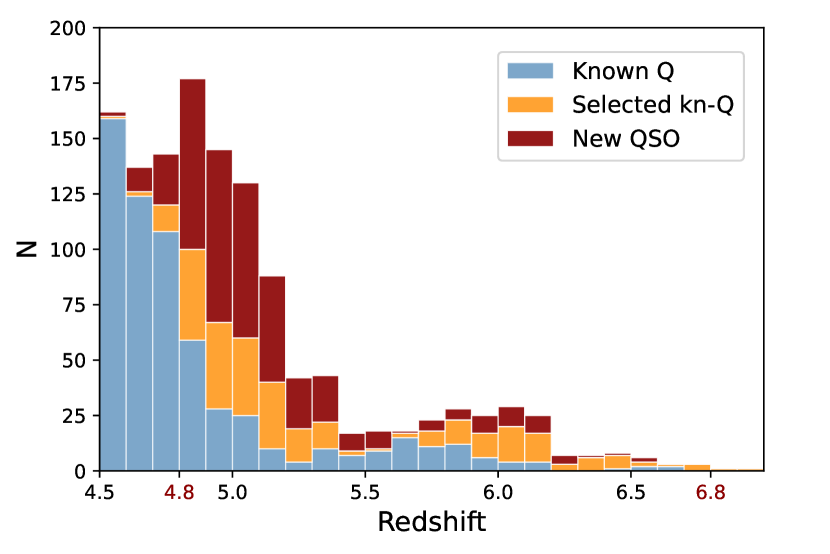 200
175
150
125
100
75
50
25
0
N

Known Q
Selected kn-Q
New QSO

4.5 4.8 5.0 5.5 6.0 6.5 6.8
Redshift